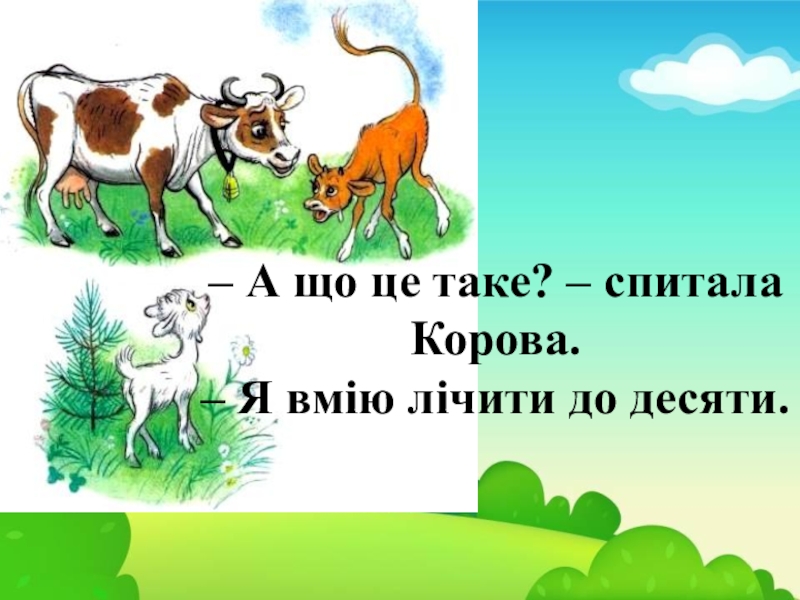 – А що це таке? – спитала Корова.

– Я вмію лічити до десяти.